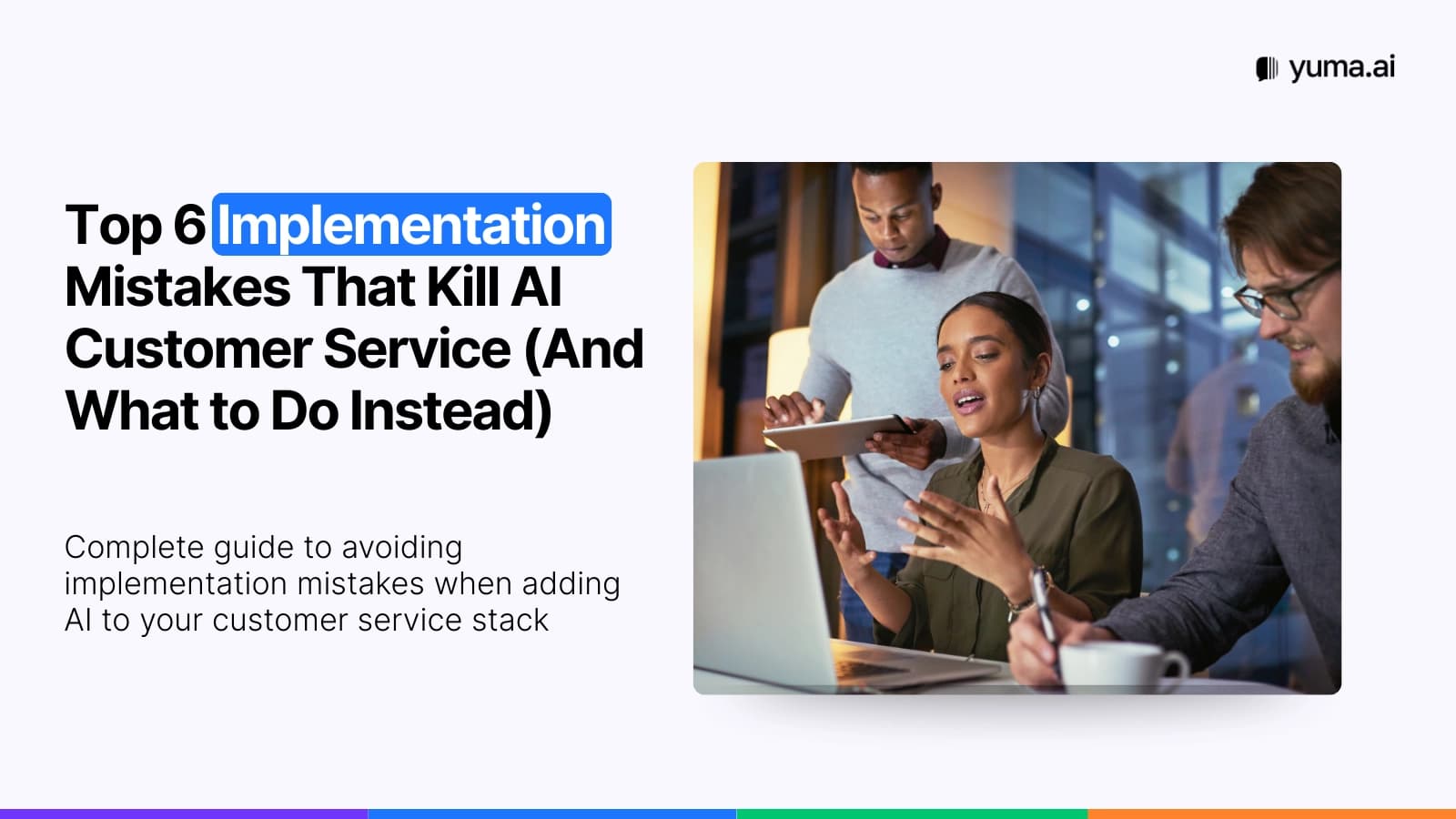 yuma.ai

Top 6 Implementation Mistakes That Kill AI Customer Service (And What to Do Instead)

Complete guide to avoiding implementation mistakes when adding AI to your customer service stack